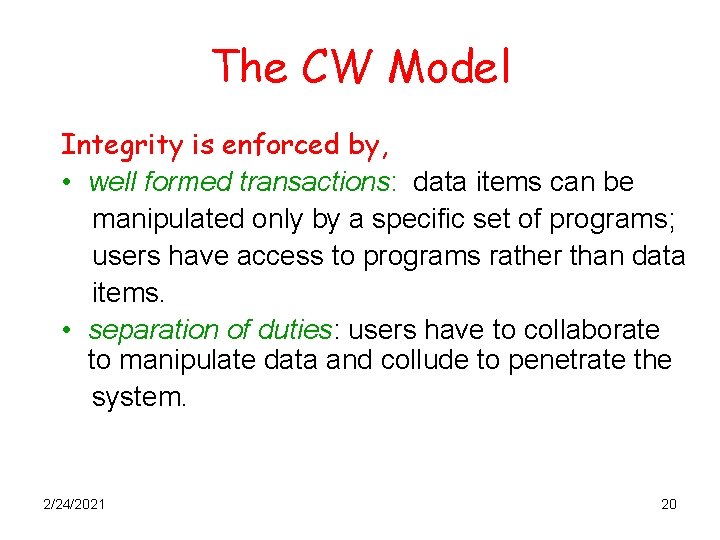 The CW Model

Integrity is enforced by,

• well formed transactions: data items can be manipulated only by a specific set of programs; users have access to programs rather than data items.

• separation of duties: users have to collaborate to manipulate data and collude to penetrate the system.

2/24/2021

20